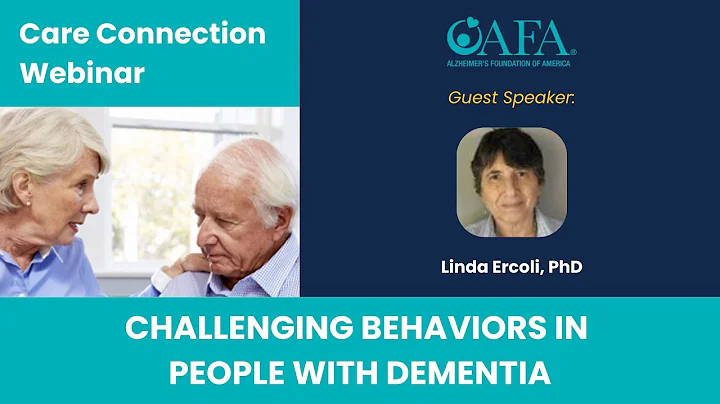 Care Connection Webinar

AFA®
ALZHEIMER'S FOUNDATION OF AMERICA

Guest Speaker:

Linda Ercoli, PhD

CHALLENGING BEHAVIORS IN PEOPLE WITH DEMENTIA